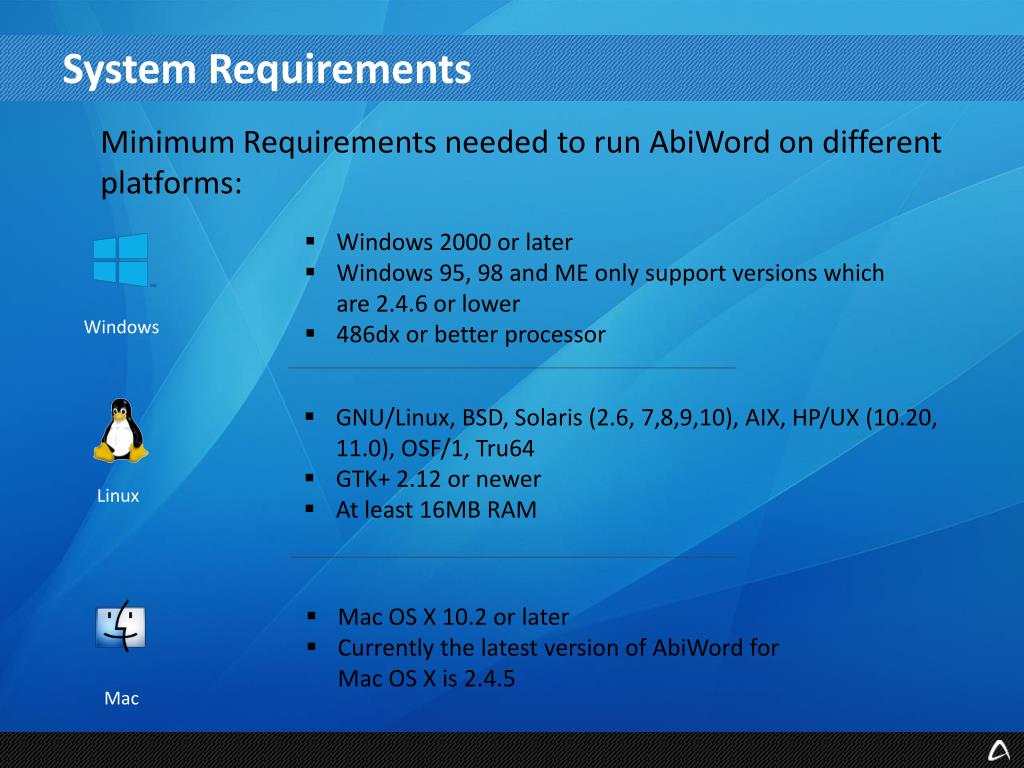 System Requirements

Minimum Requirements needed to run AbiWord on different platforms:

Windows

- Windows 2000 or later
- Windows 95, 98 and ME only support versions which are 2.4.6 or lower
- 486dx or better processor

Linux

- GNU/Linux, BSD, Solaris (2.6, 7,8,9,10), AIX, HP/UX (10.20, 11.0), OSF/1, Tru64
- GTK+ 2.12 or newer
- At least 16MB RAM

Mac

- Mac OS X 10.2 or later
- Currently the latest version of AbiWord for Mac OS X is 2.4.5